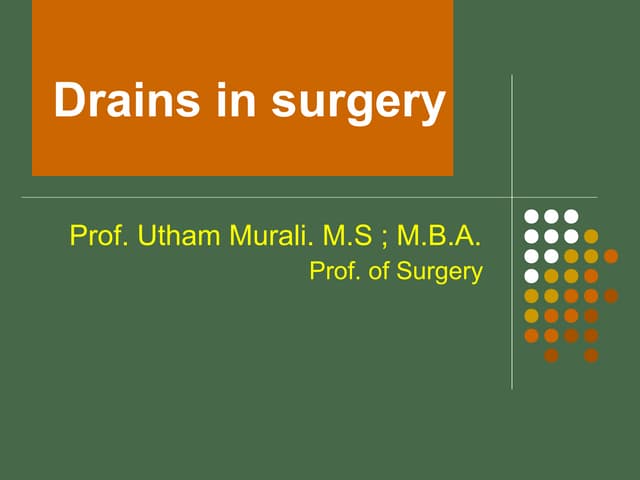 Drains in surgery

Prof. Utham Murali. M.S ; M.B.A.
Prof. of Surgery